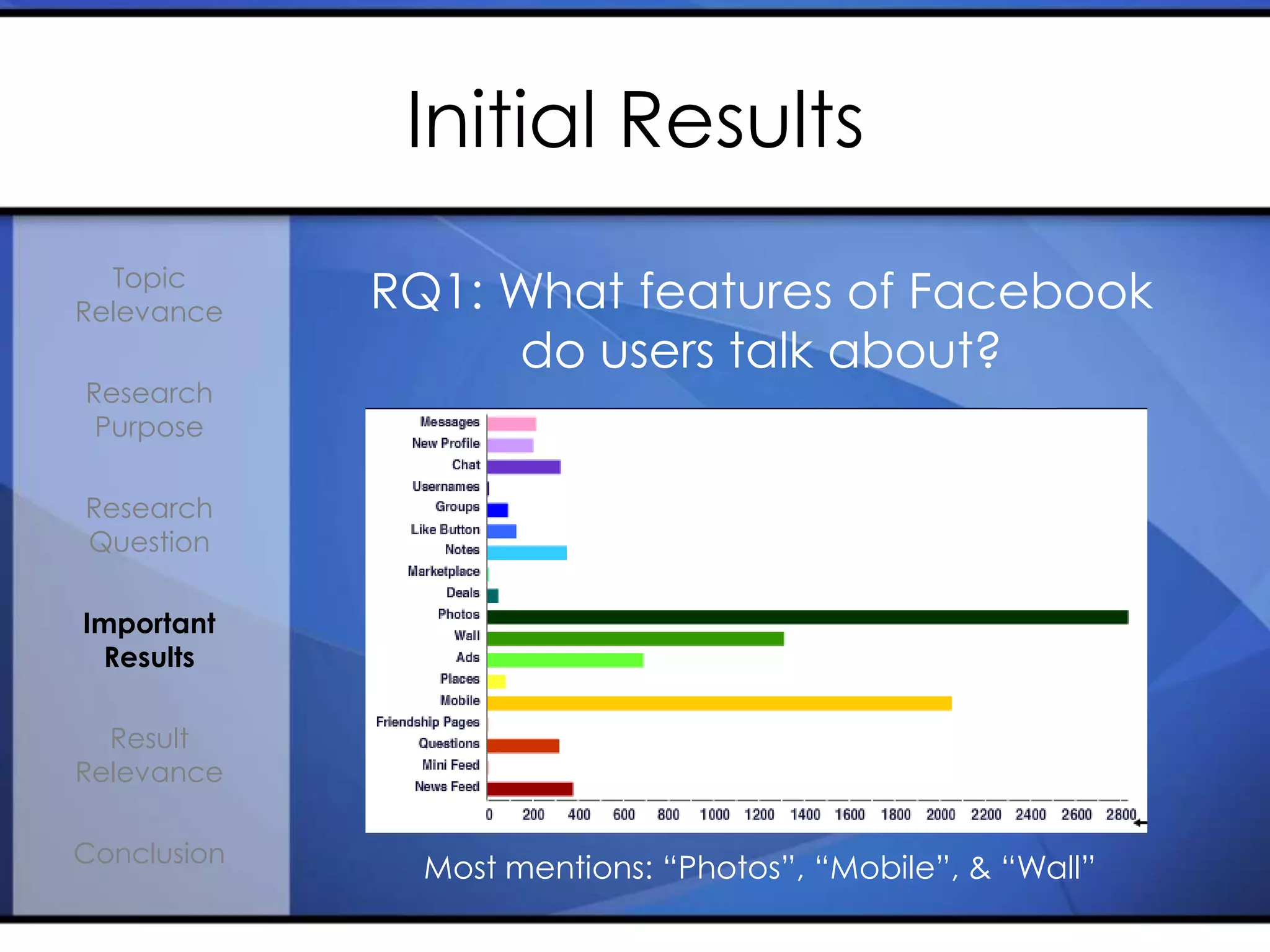 Initial Results

Topic Relevance

Research Purpose

Research Question

Important Results

Result Relevance

Conclusion

RQ1: What features of Facebook do users talk about?

Messages
New Profile
Chat
Usernames
Groups
Like Button
Notes
Marketplace
Deals
Photos
Wall
Ads
Places
Mobile
Friendship Pages
Questions
Mini Feed
News Feed

0 200 400 600 800 1000 1200 1400 1600 1800 2000 2200 2400 2600 2800

Most mentions: “Photos”, “Mobile”, & “Wall”